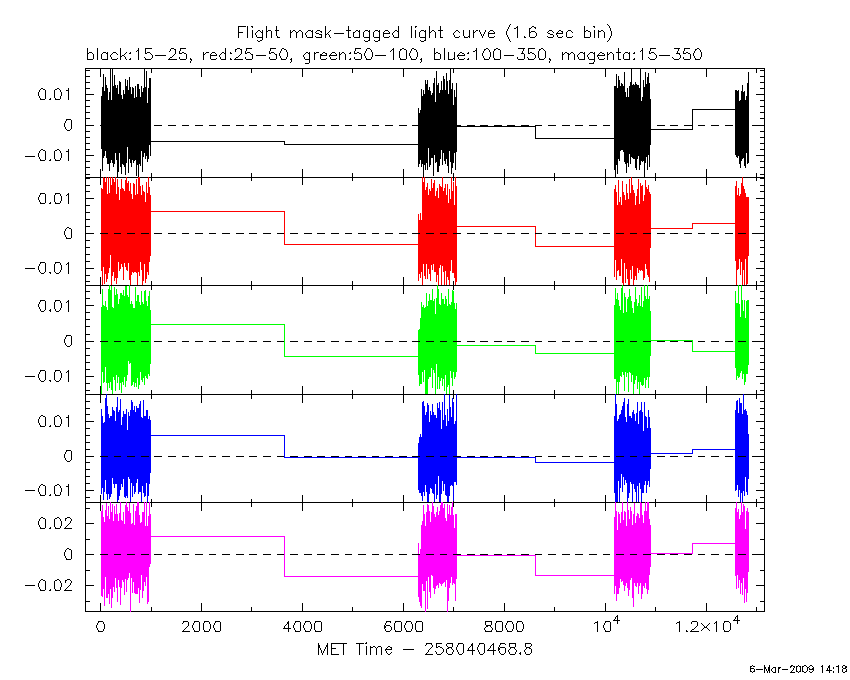 Flight mask-tagged light curve (1.6 sec bin)
black:15-25, red:25-50, green:50-100, blue:100-350, magenta:15-350

0.01
0
-0.01

0.01
0
-0.01

0.01
0
-0.01

0.01
0
-0.01

0.02
0
-0.02

0
2000
4000
6000
8000
$10^4$
$1.2\times10^4$

MET Time - 258040468.8

6-Mar-2009 14:18